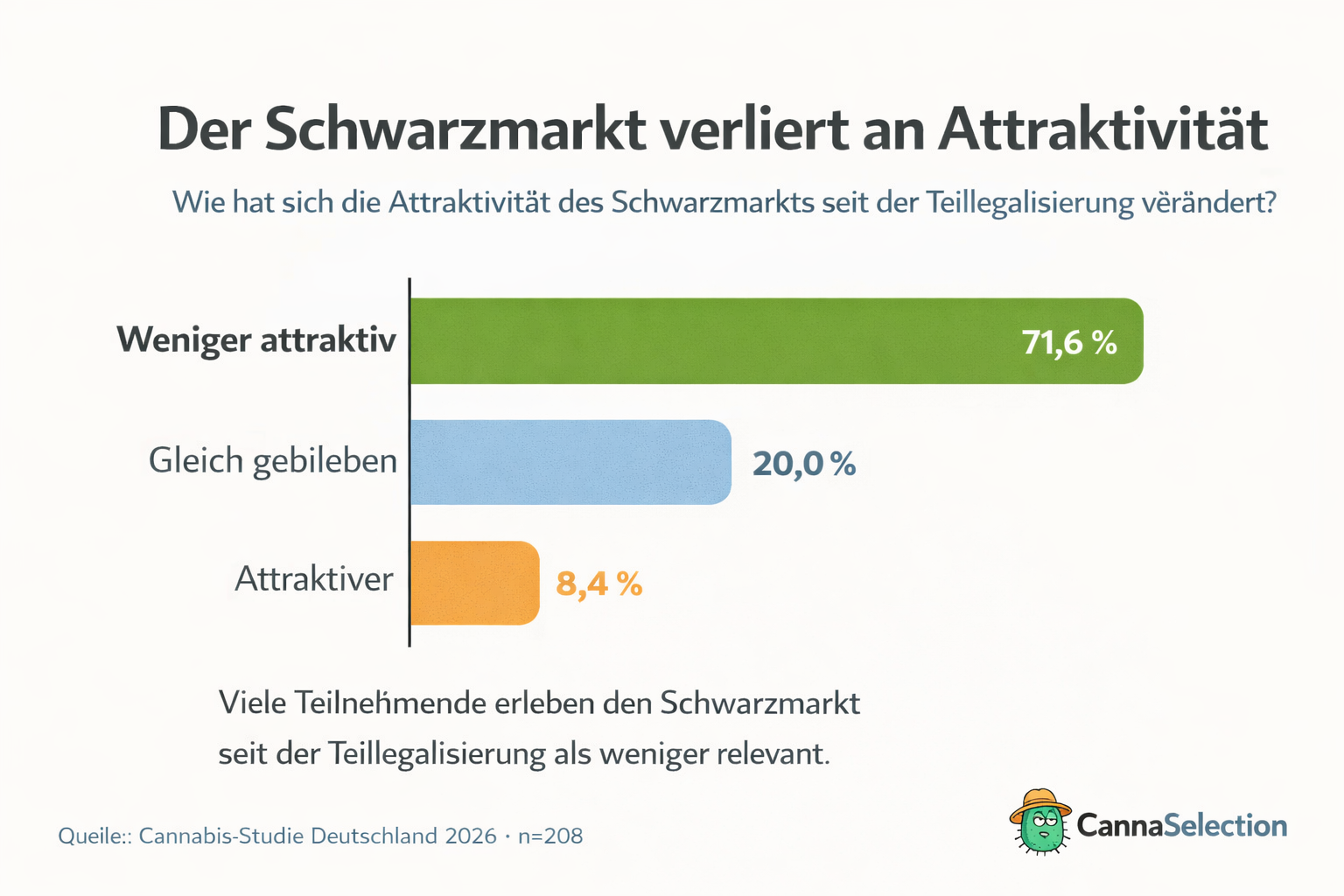 Der Schwarzmarkt verliert an Attraktivität

Wie hat sich die Attraktivität des Schwarzmarkts seit der Teillegalisierung verändert?

Weniger attraktiv 71,6 %

Gleich gebileben 20,0 %

Attraktiver 8,4 %

Viele Teilnehmende erleben den Schwarzmarkt seit der Teillegalisierung als weniger relevant.

Queile:: Cannabis-Studie Deutschland 2026 · n=208

CannaSelection